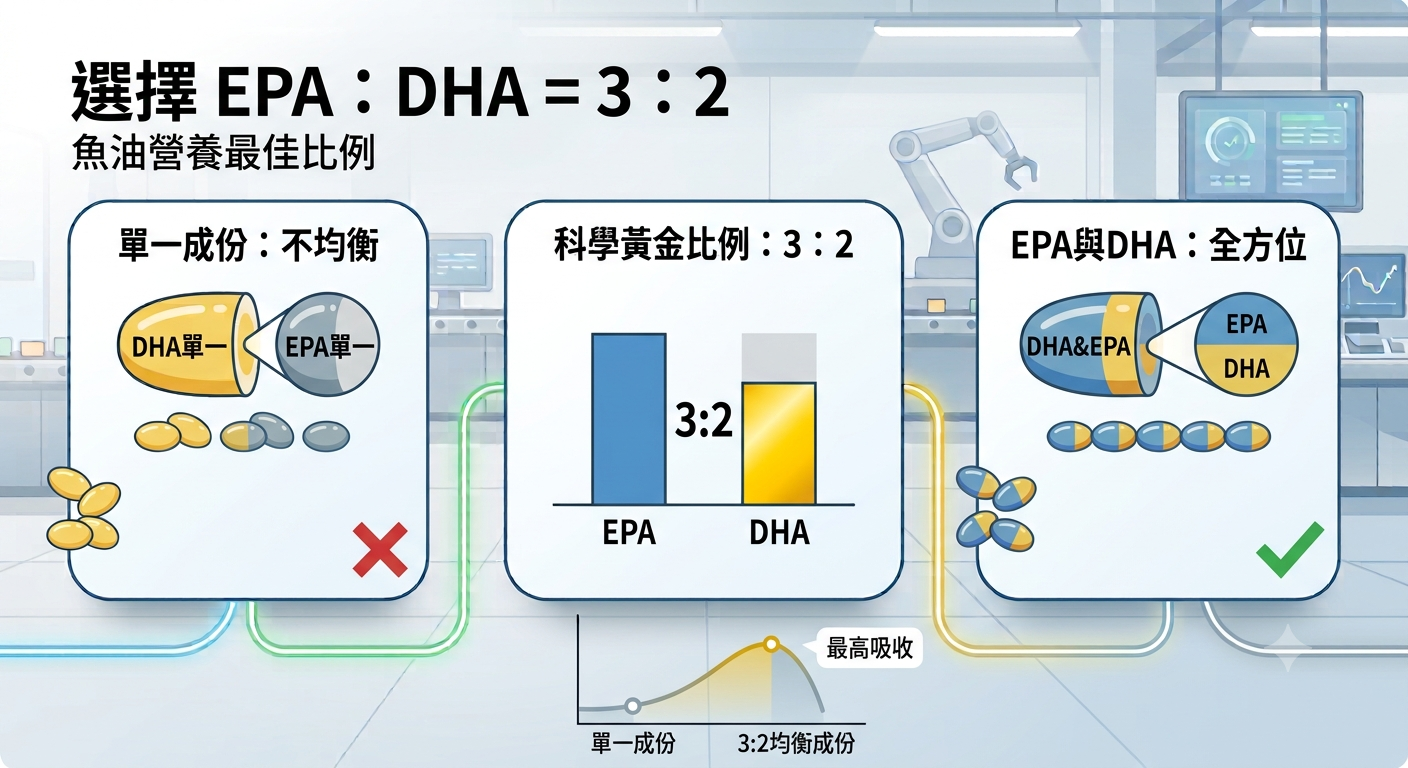 選擇 EPA：DHA = 3：2
魚油營養最佳比例

單一成份：不均衡

DHA單一

EPA單一

科學黃金比例：3：2

3:2

EPA

DHA

EPA與DHA：全方位

DHA&EPA

EPA

DHA

最高吸收

單一成份

3:2均衡成份